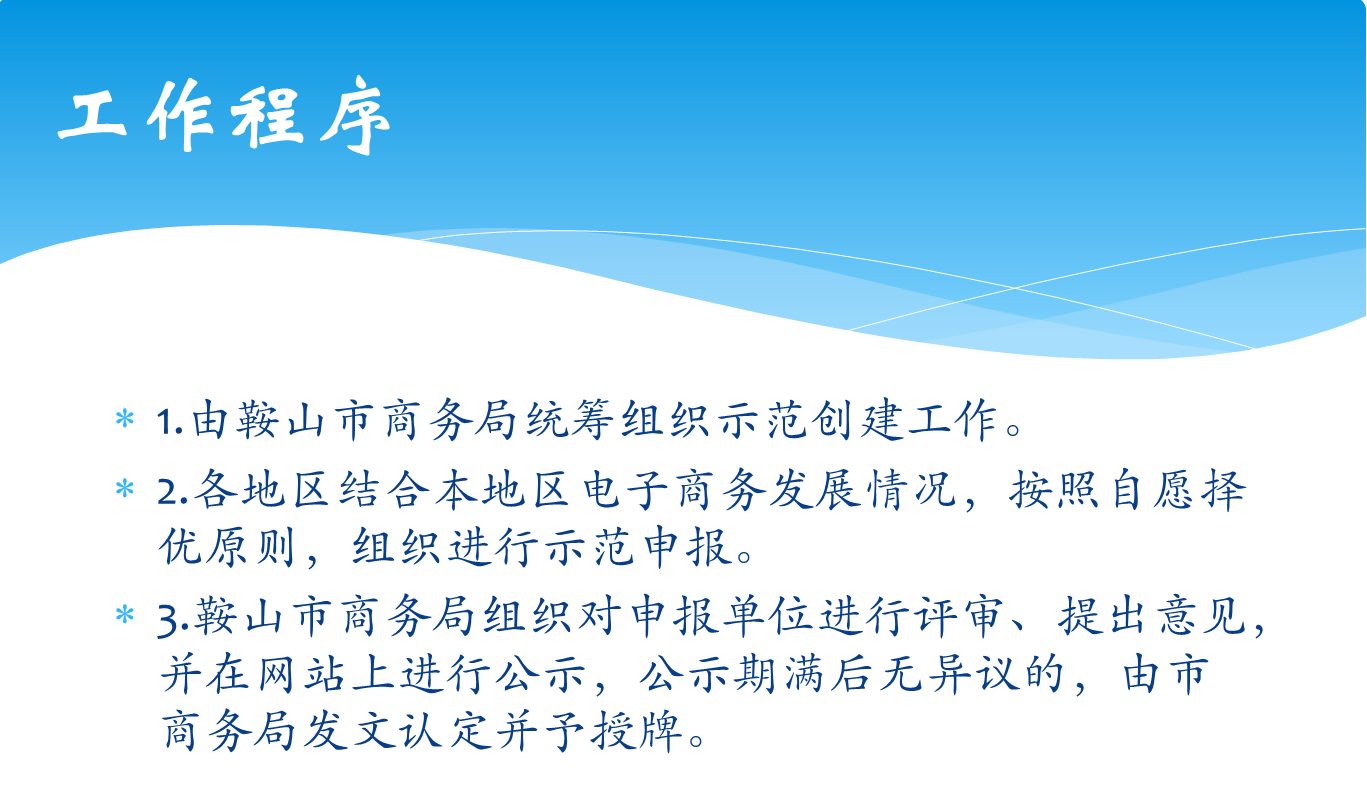 工作程序

* 1.由鞍山市商务局统筹组织示范创建工作。

* 2.各地区结合本地区电子商务发展情况，按照自愿择优原则，组织进行示范申报。

* 3.鞍山市商务局组织对申报单位进行评审、提出意见，并在网站上进行公示，公示期满后无异议的，由市商务局发文认定并予授牌。